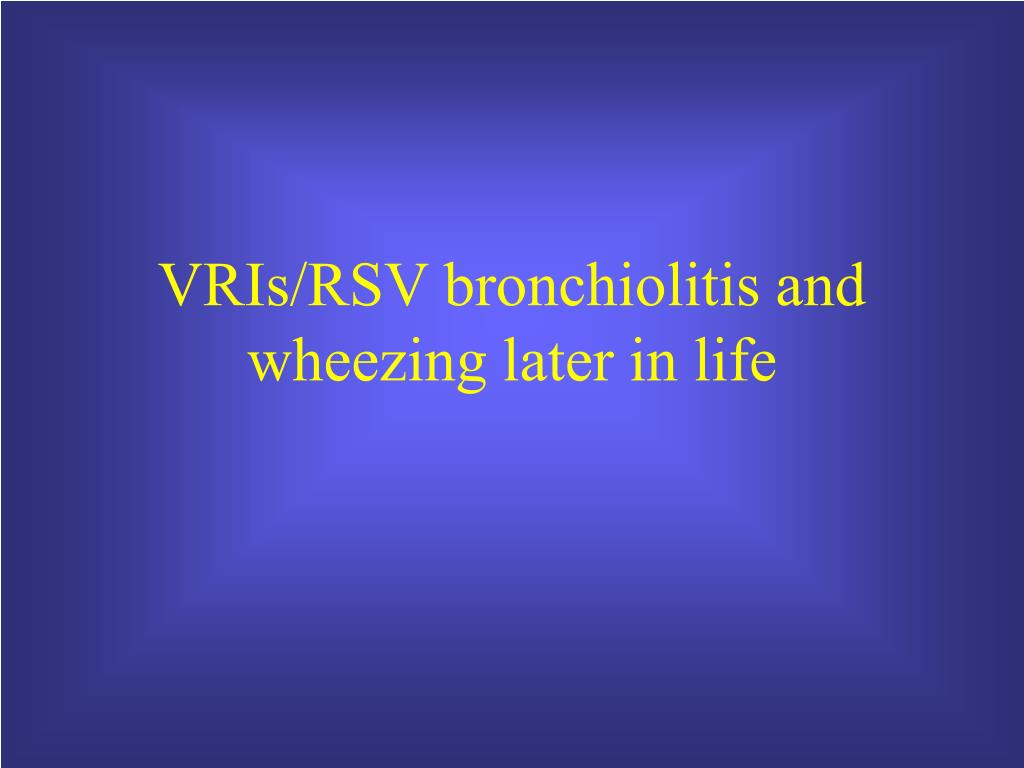 VRIs/RSV bronchiolitis and wheezing later in life